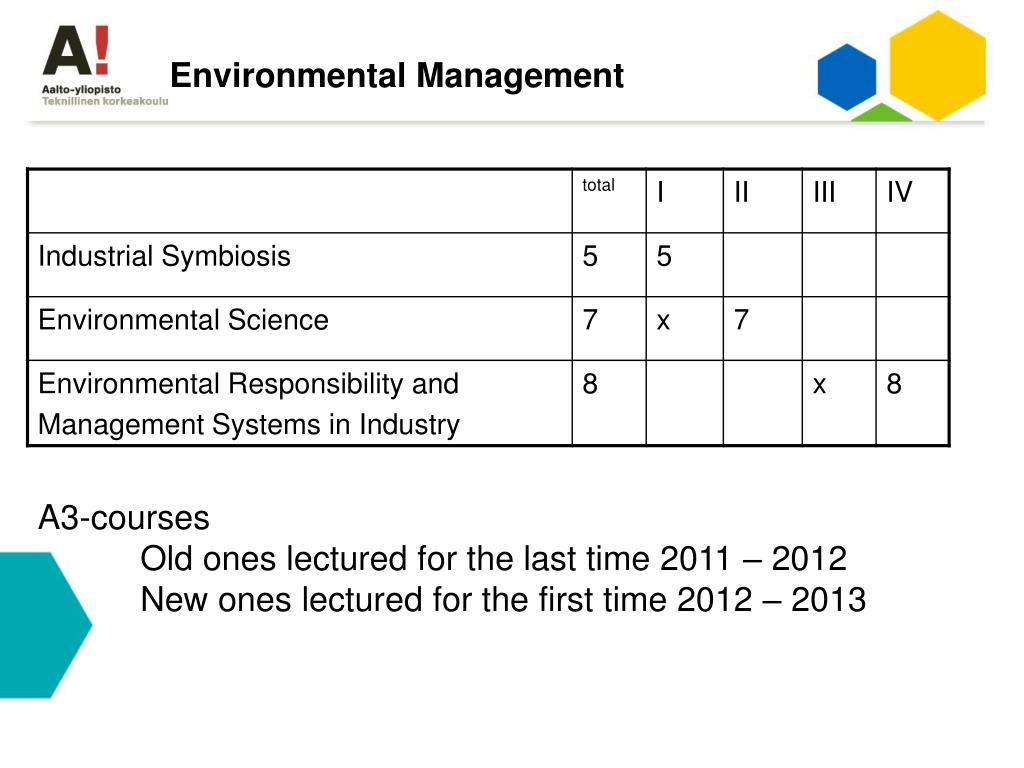 A!
Aalto-yliopisto
Teknillinen korkeakoulu

Environmental Management

| | total | I | II | III | IV |
|---|---|---|---|---|---|
| Industrial Symbiosis | 5 | 5 | | | |
| Environmental Science | 7 | x | 7 | | |
| Environmental Responsibility and Management Systems in Industry | 8 | | | x | 8 |

A3-courses
Old ones lectured for the last time 2011 – 2012
New ones lectured for the first time 2012 – 2013